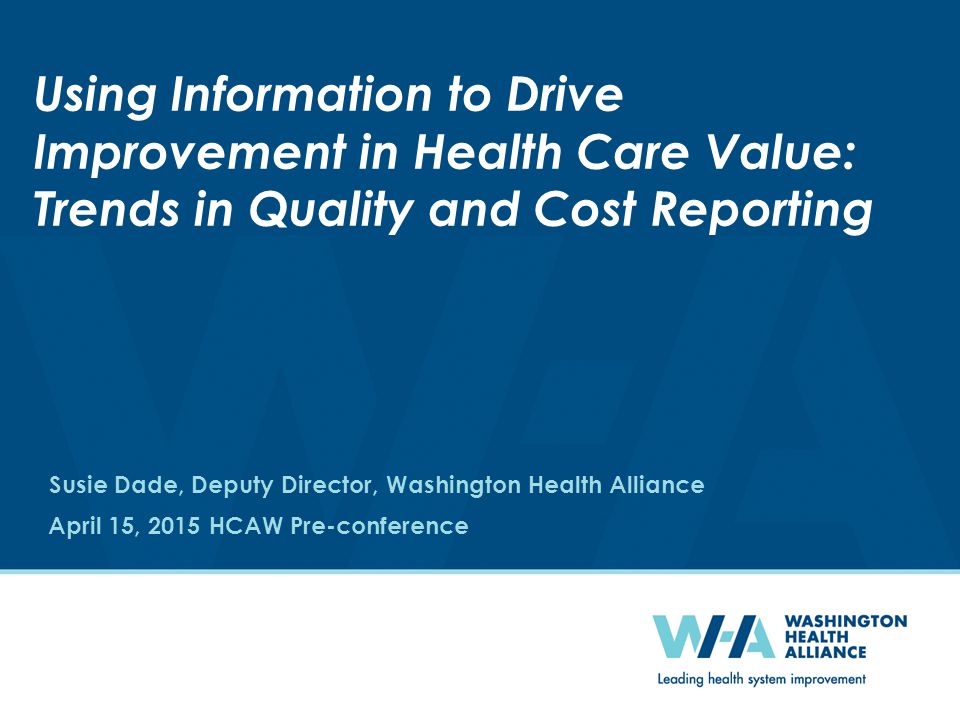 Using Information to Drive Improvement in Health Care Value: Trends in Quality and Cost Reporting

Susie Dade, Deputy Director, Washington Health Alliance

April 15, 2015 HCAW Pre-conference

WHA WASHINGTON HEALTH ALLIANCE

Leading health system improvement